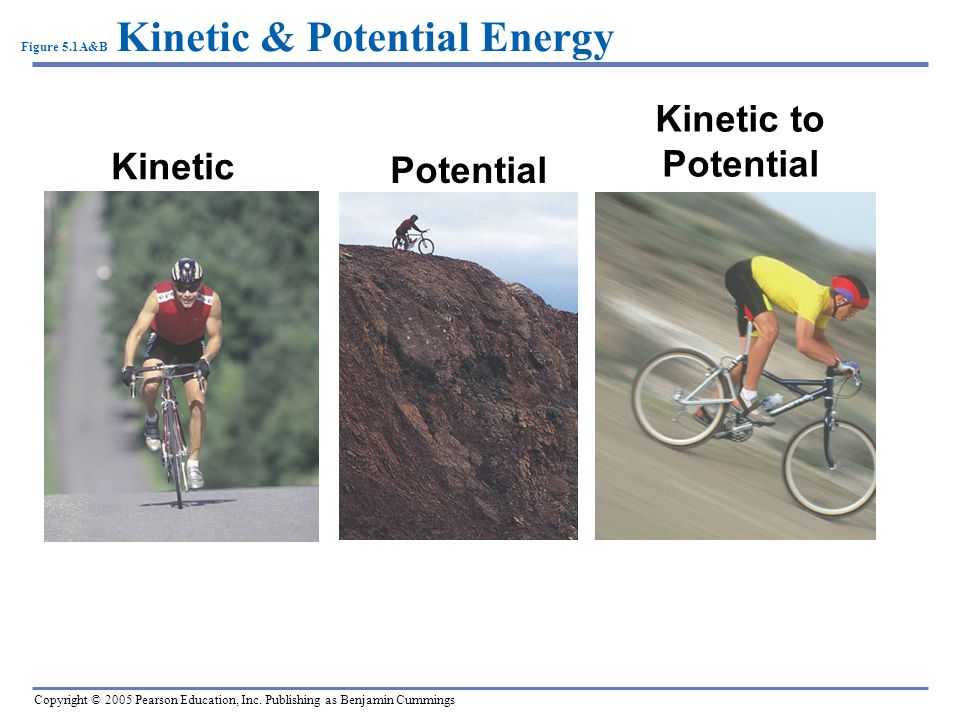 Figure 5.1A&B Kinetic & Potential Energy

Kinetic

Potential

Kinetic to Potential

Copyright © 2005 Pearson Education, Inc. Publishing as Benjamin Cummings